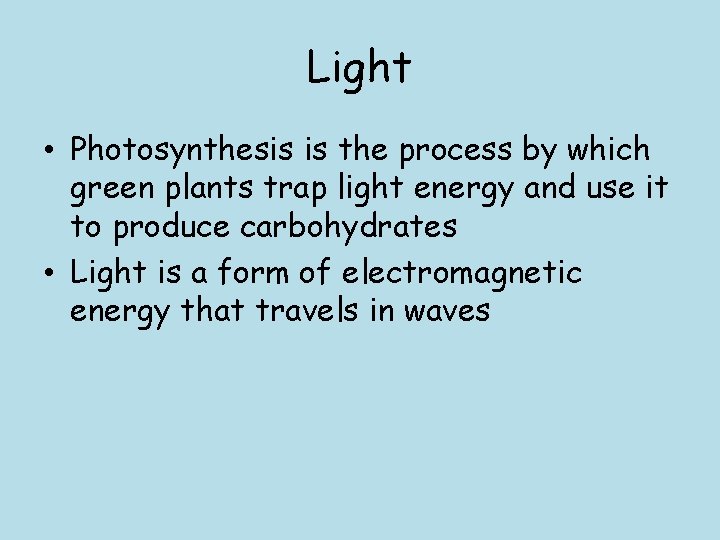 Light

• Photosynthesis is the process by which green plants trap light energy and use it to produce carbohydrates
• Light is a form of electromagnetic energy that travels in waves